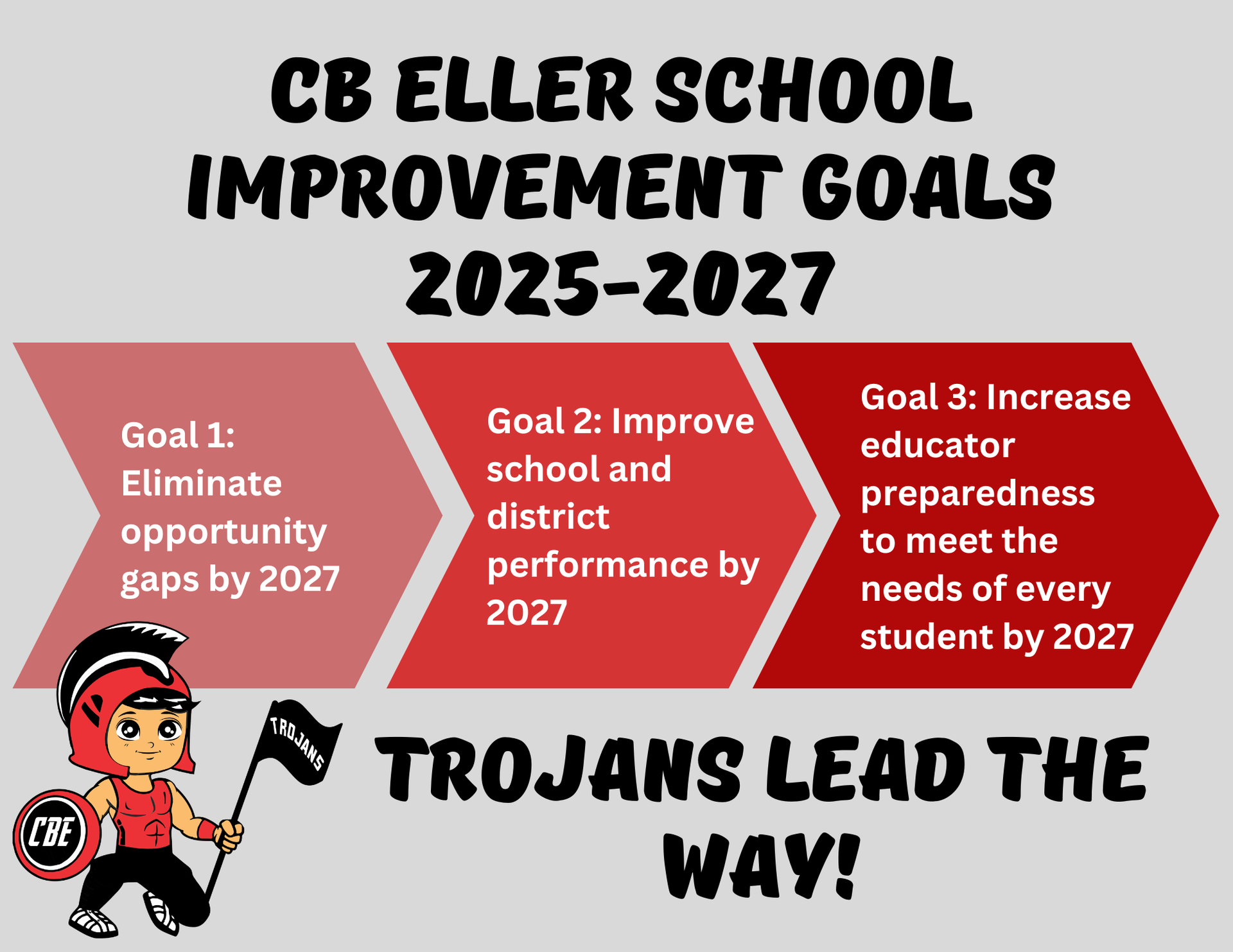 CB ELLER SCHOOL IMPROVEMENT GOALS 2025-2027

Goal 1: Eliminate opportunity gaps by 2027

Goal 2: Improve school and district performance by 2027

Goal 3: Increase educator preparedness to meet the needs of every student by 2027

TROJANS

CBE

TROJANS LEAD THE WAY!